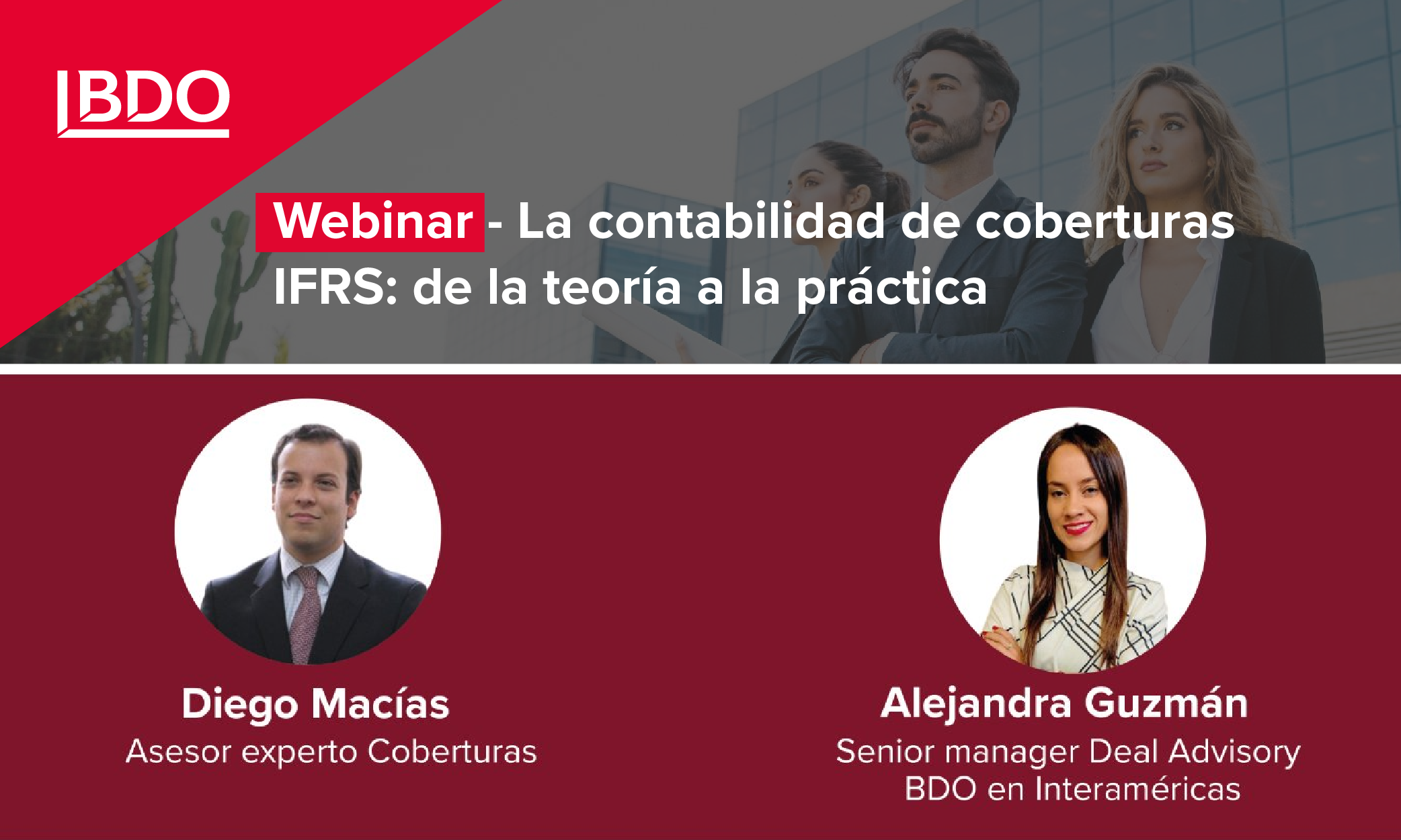 BDO

Webinar - La contabilidad de coberturas IFRS: de la teoría a la práctica

Diego Macías
Asesor experto Coberturas

Alejandra Guzmán
Senior manager Deal Advisory
BDO en Interaméricas